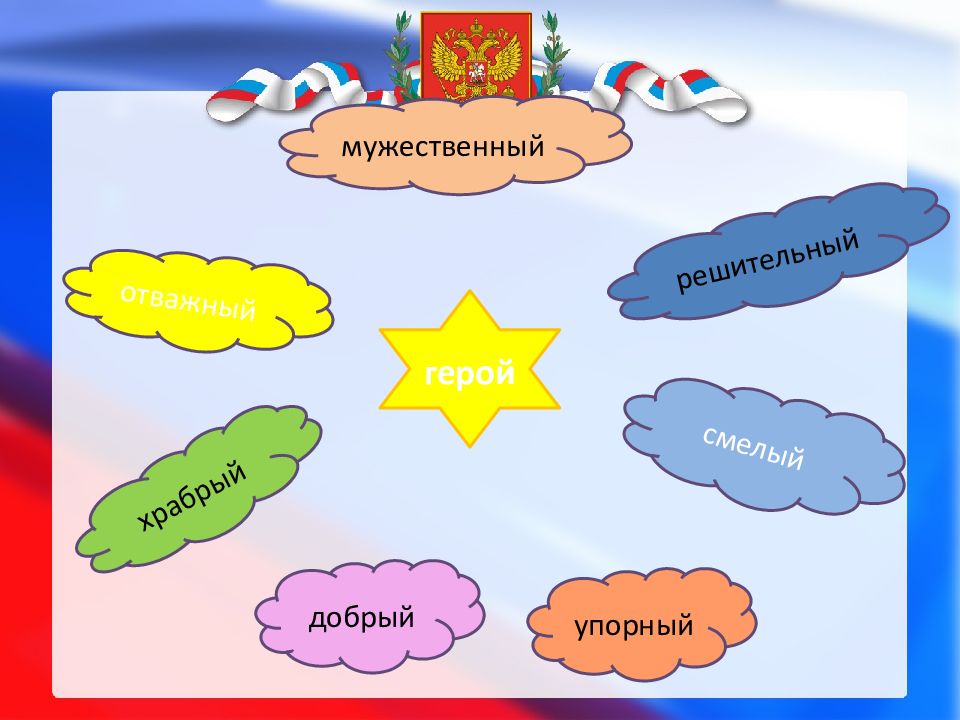 мужественный

отважный

решительный

герой

храбрый

смелый

добрый

упорный